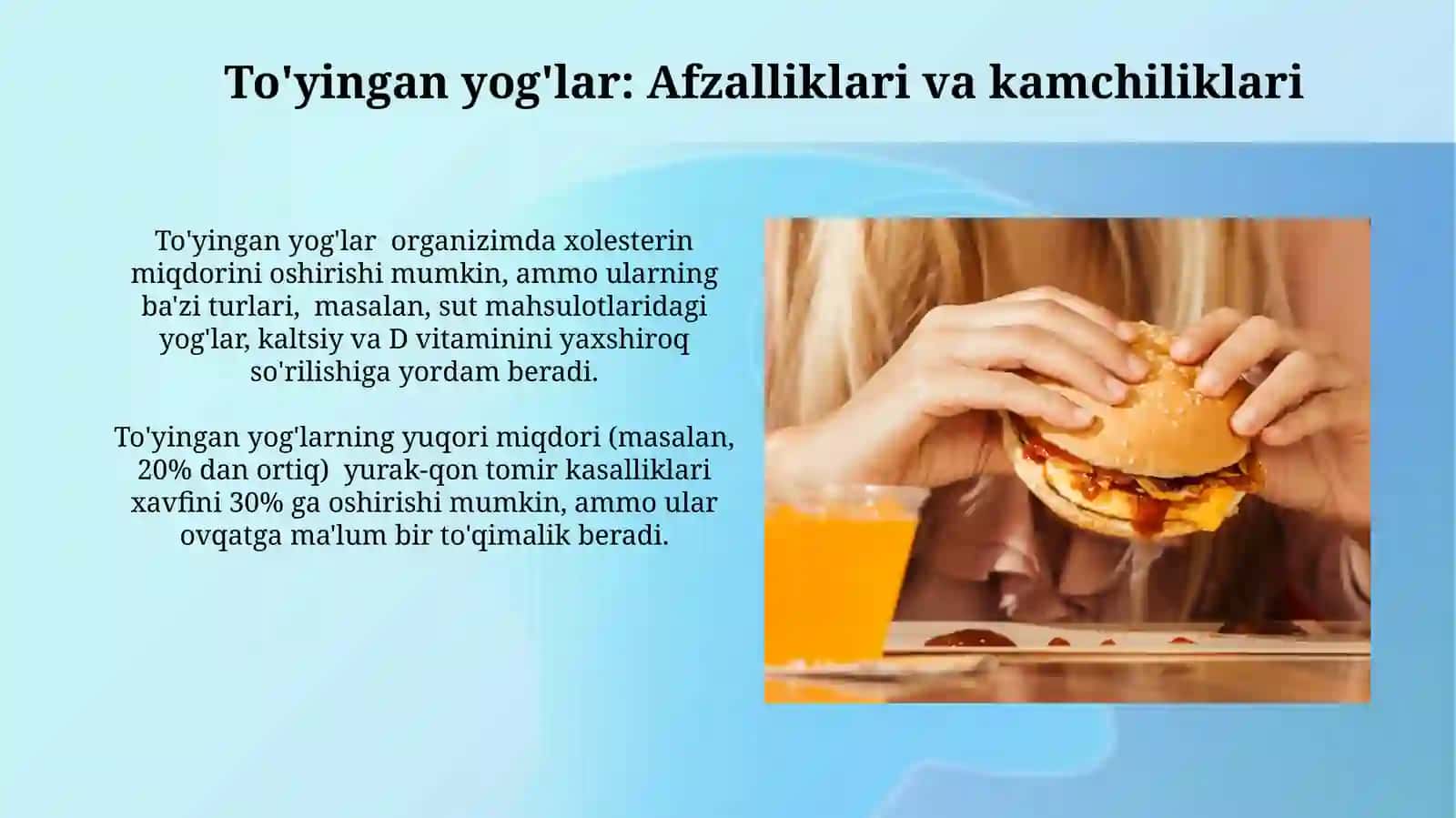 To'yingan yog'lar: Afzalliklari va kamchiliklari

To'yingan yog'lar organizimda xolesterin miqdorini oshirishi mumkin, ammo ularning ba'zi turlari, masalan, sut mahsulotlaridagi yog'lar, kaltsiy va D vitaminini yaxshiroq so'rilishiga yordam beradi.

To'yingan yog'larning yuqori miqdori (masalan, 20% dan ortiq) yurak-qon tomir kasalliklari xavfini 30% ga oshirishi mumkin, ammo ular ovqatga ma'lum bir to'qimalik beradi.